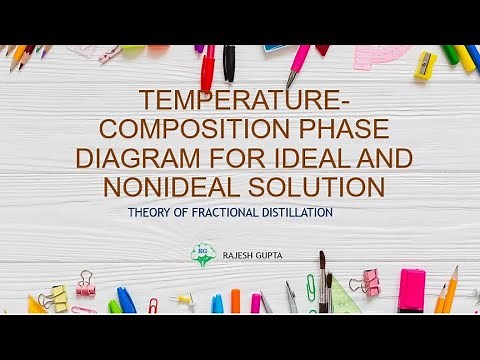 TEMPERATURE-COMPOSITION PHASE DIAGRAM FOR IDEAL AND NONIDEAL SOLUTION

THEORY OF FRACTIONAL DISTILLATION

RG

RAJESH GUPTA